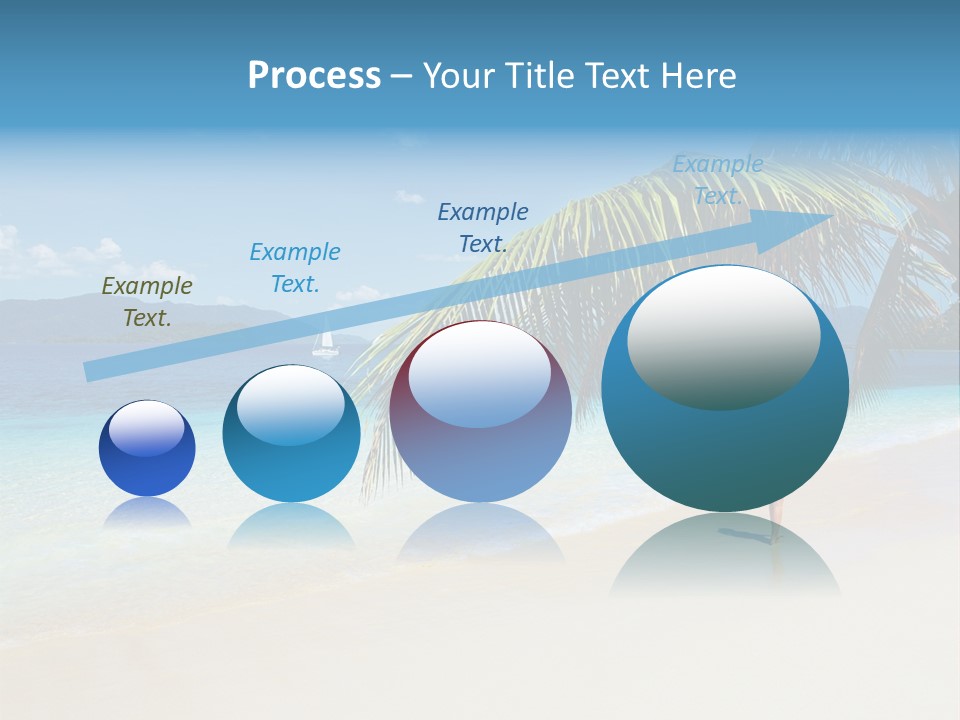 Process – Your Title Text Here

Example Text.

Example Text.

Example Text.

Example Text.